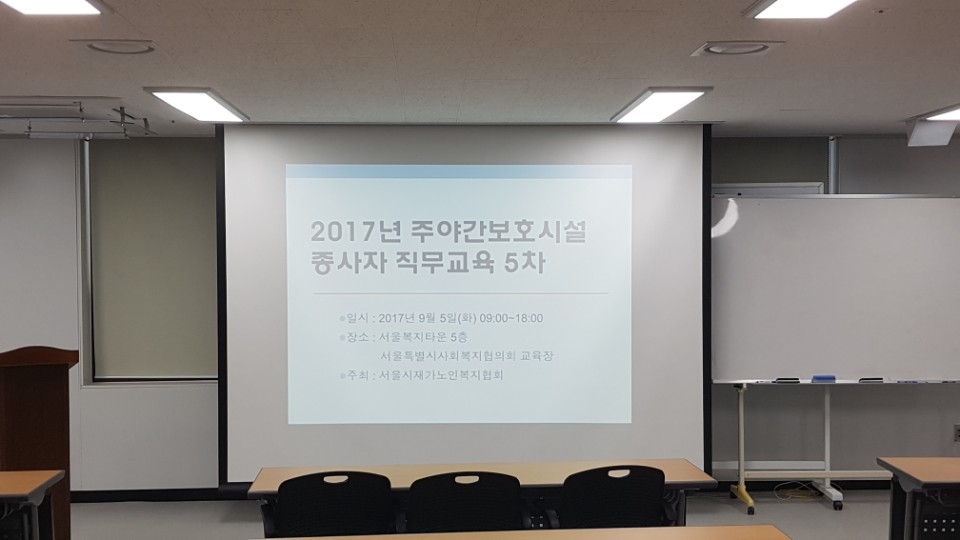 2017년 주야간보호시설 종사자 직무교육 5차

일시 : 2017년 9월 5일(화) 09:00~18:00
장소 : 서울복지타운 5층
서울특별시사회복지협의회 교육장
주최 : 서울시재가노인복지협회